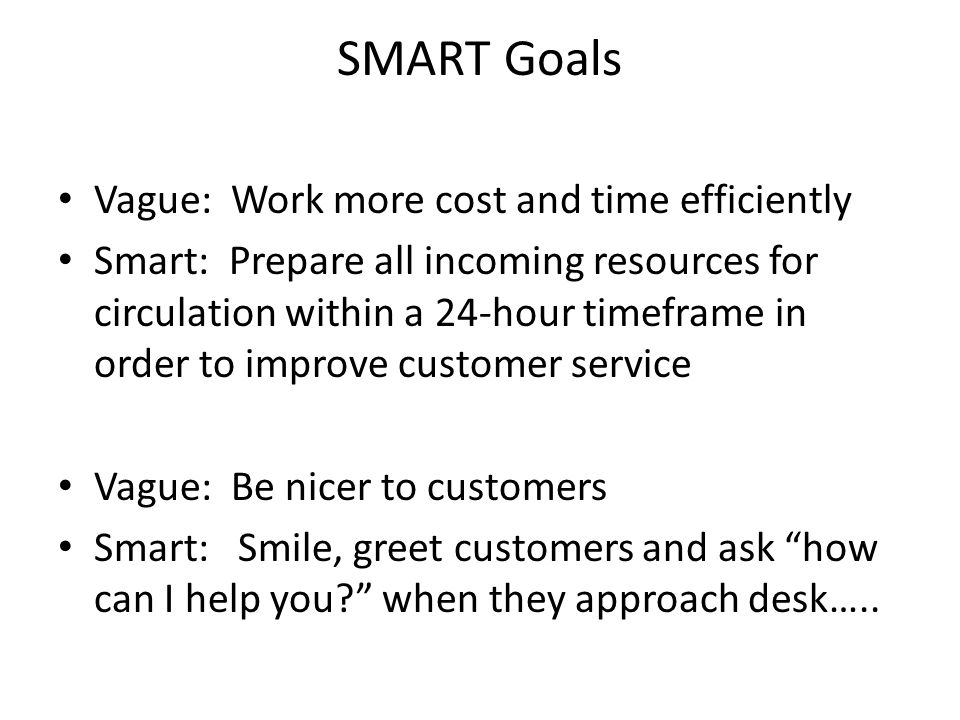 SMART Goals

• Vague: Work more cost and time efficiently
• Smart: Prepare all incoming resources for circulation within a 24-hour timeframe in order to improve customer service

• Vague: Be nicer to customers
• Smart: Smile, greet customers and ask “how can I help you?” when they approach desk…..